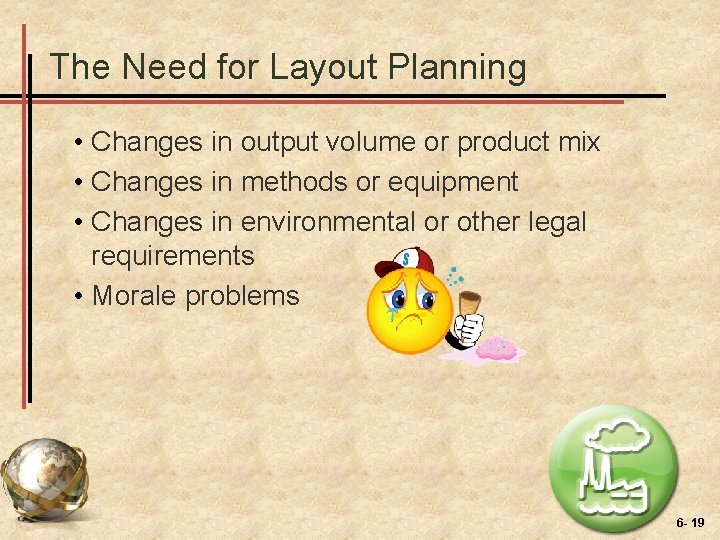 The Need for Layout Planning

• Changes in output volume or product mix
• Changes in methods or equipment
• Changes in environmental or other legal requirements
• Morale problems

S

6- 19